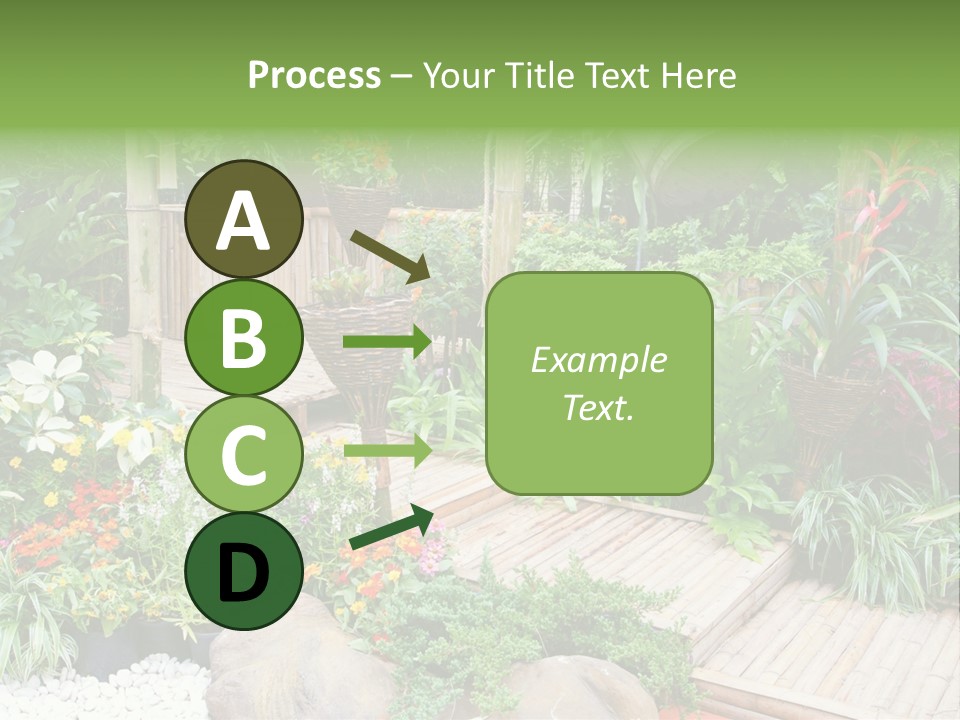 Process – Your Title Text Here

A

B

C

D

Example Text.